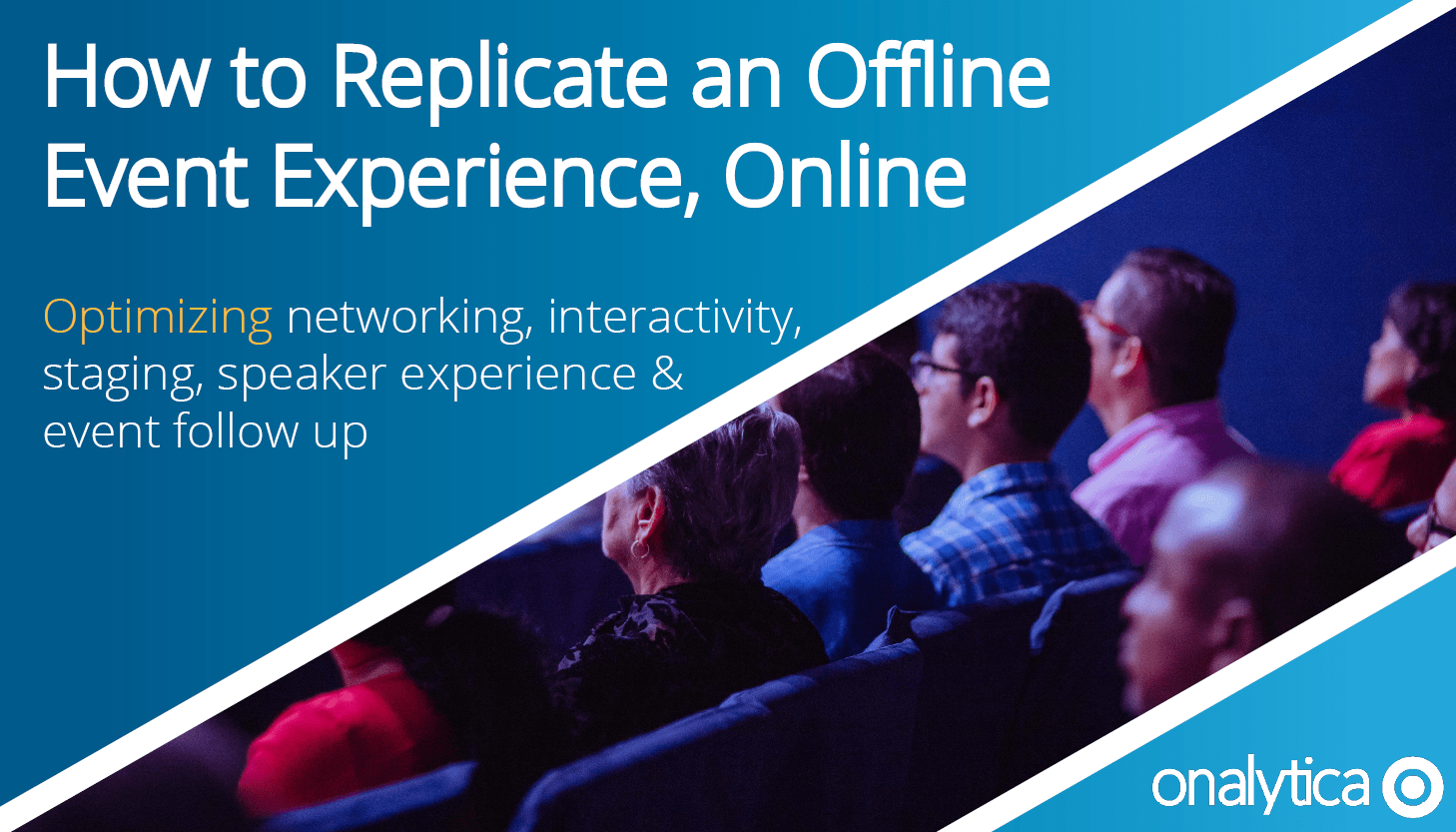 How to Replicate an Offline Event Experience, Online

Optimizing networking, interactivity, staging, speaker experience & event follow up

onalytica